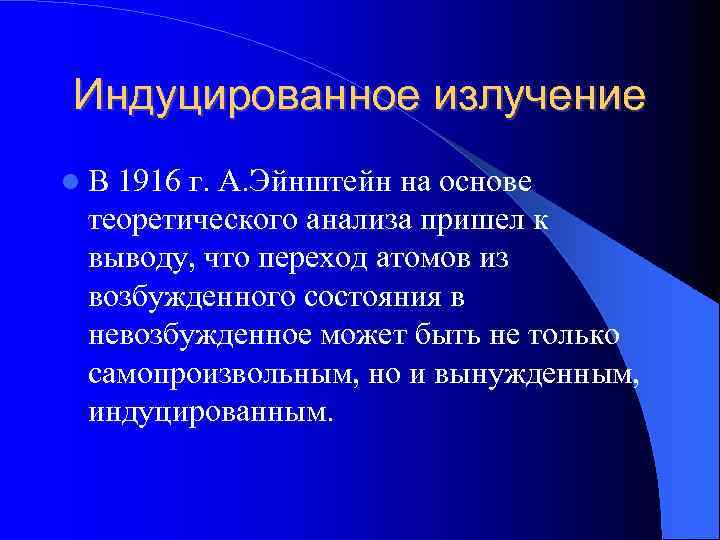 Индуцированное излучение

В 1916 г. А.Эйнштейн на основе теоретического анализа пришел к выводу, что переход атомов из возбужденного состояния в невозбужденное может быть не только самопроизвольным, но и вынужденным, индуцированным.